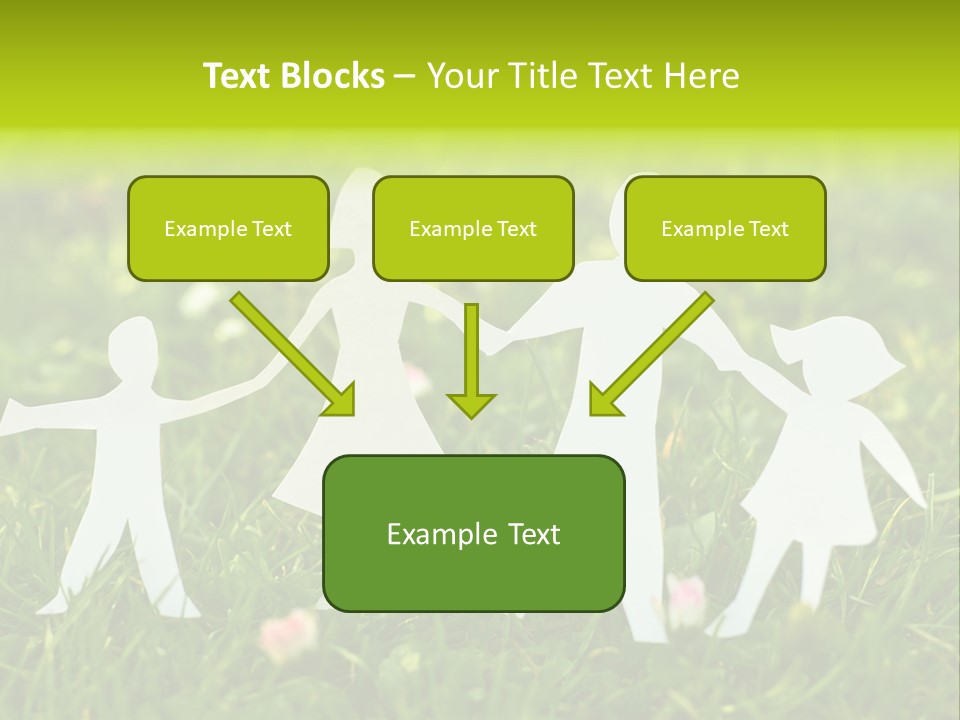 Text Blocks – Your Title Text Here

Example Text

Example Text

Example Text

Example Text